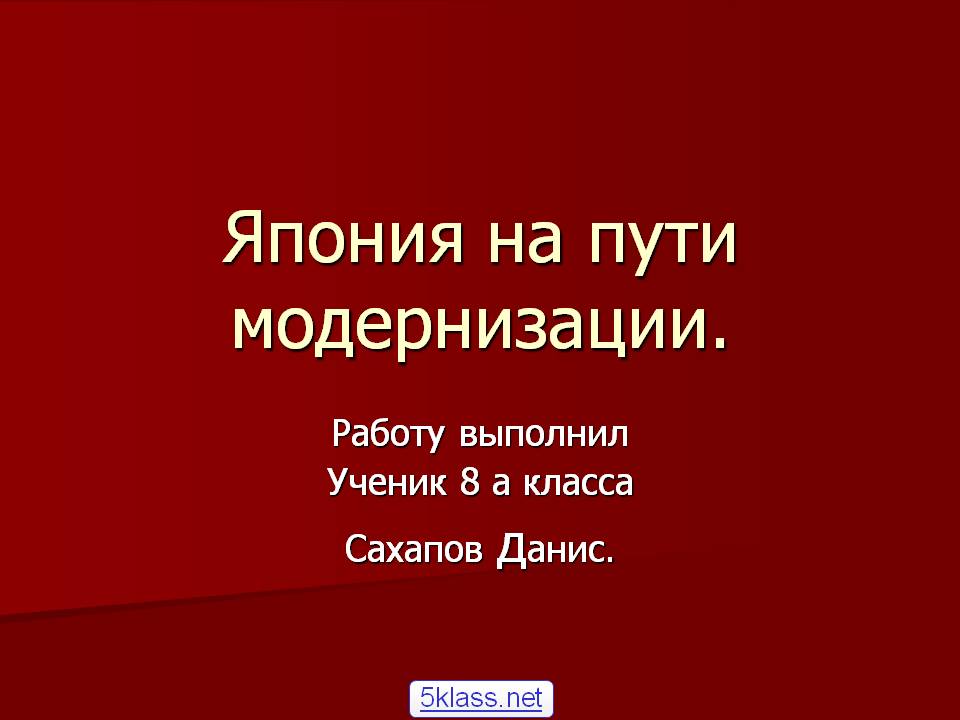 Япония на пути модернизации.

Работу выполнил
Ученик 8 а класса

Сахапов Данис.

5klass.net